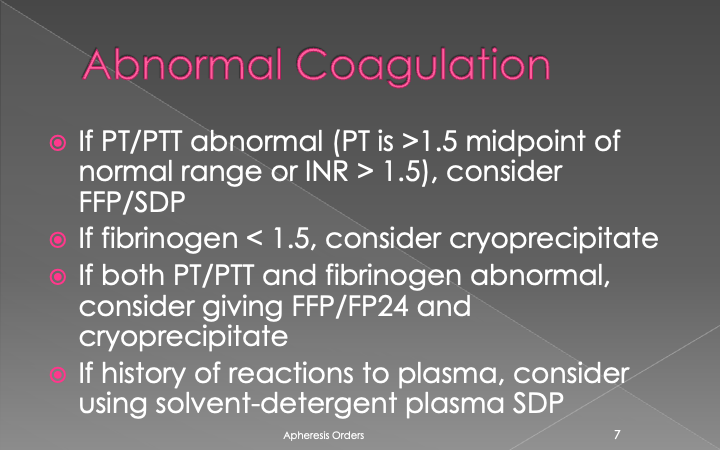 Abnormal Coagulation

If PT/PTT abnormal (PT is >1.5 midpoint of normal range or INR > 1.5), consider FFP/SDP

If fibrinogen < 1.5, consider cryoprecipitate

If both PT/PTT and fibrinogen abnormal, consider giving FFP/FP24 and cryoprecipitate

If history of reactions to plasma, consider using solvent-detergent plasma SDP

Apheresis Orders

7